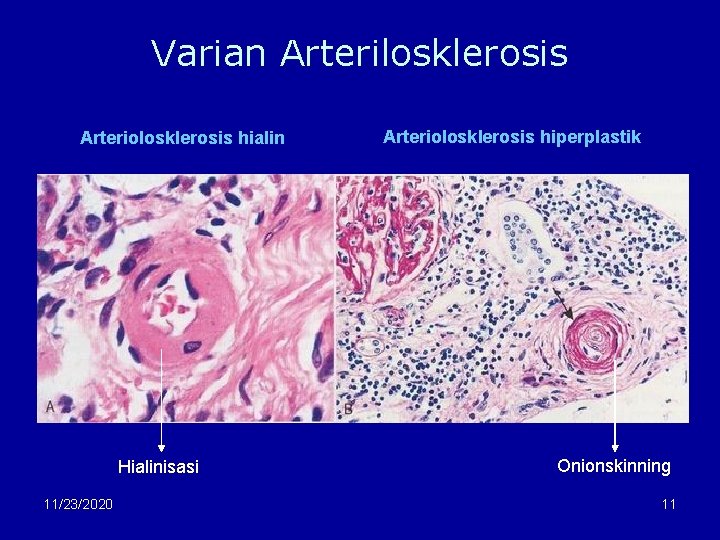 Varian Arterilosklerosis

Arteriolosklerosis hialin

Arteriolosklerosis hiperplastik

A

B

Hialinisasi

Onionskinning

11/23/2020

11